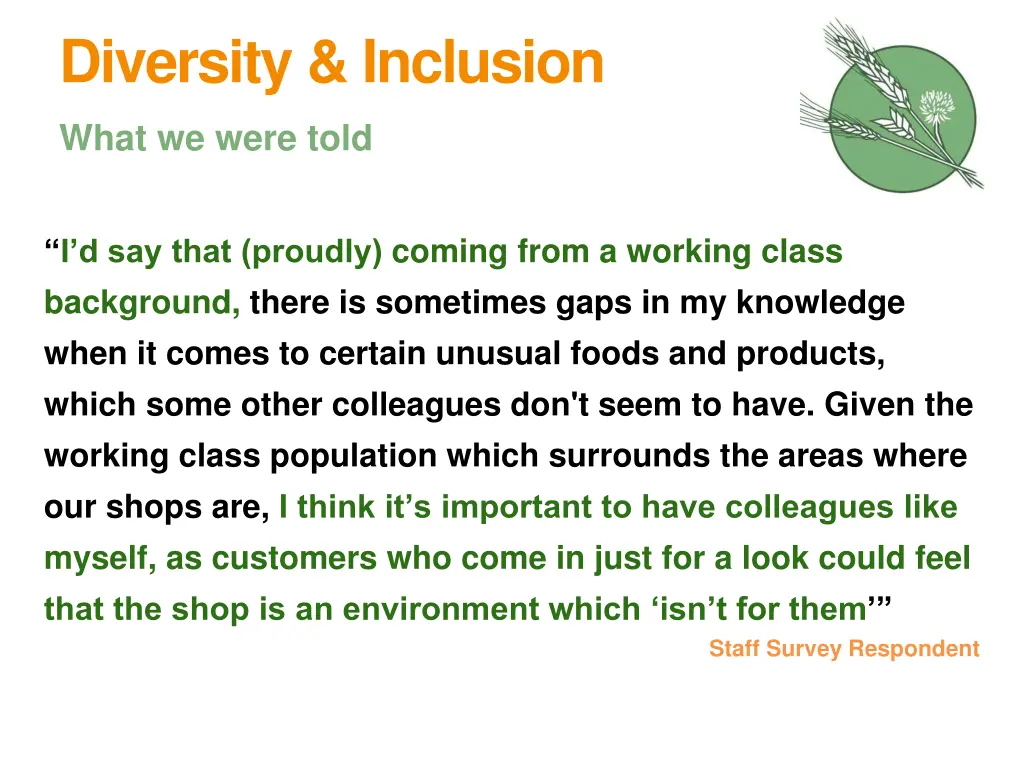 Diversity & Inclusion

What we were told

“I’d say that (proudly) coming from a working class background, there is sometimes gaps in my knowledge when it comes to certain unusual foods and products, which some other colleagues don't seem to have. Given the working class population which surrounds the areas where our shops are, I think it’s important to have colleagues like myself, as customers who come in just for a look could feel that the shop is an environment which ‘isn’t for them’”

Staff Survey Respondent